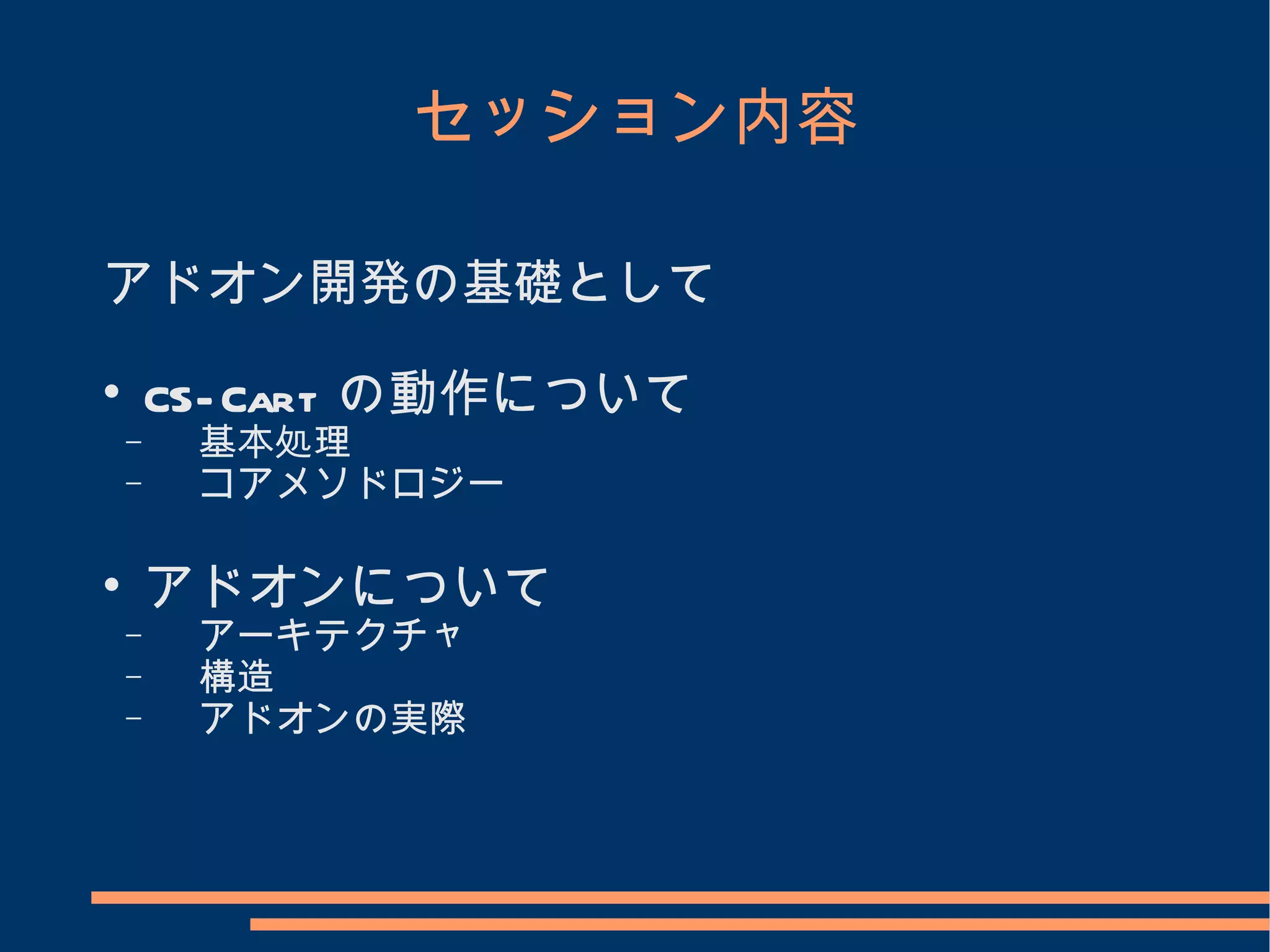 セッション内容

アドオン開発の基礎として

• CS-Cart の動作について
– 基本処理
– コアメソドロジー

• アドオンについて
– アーキテクチャ
– 構造
– アドオンの実際